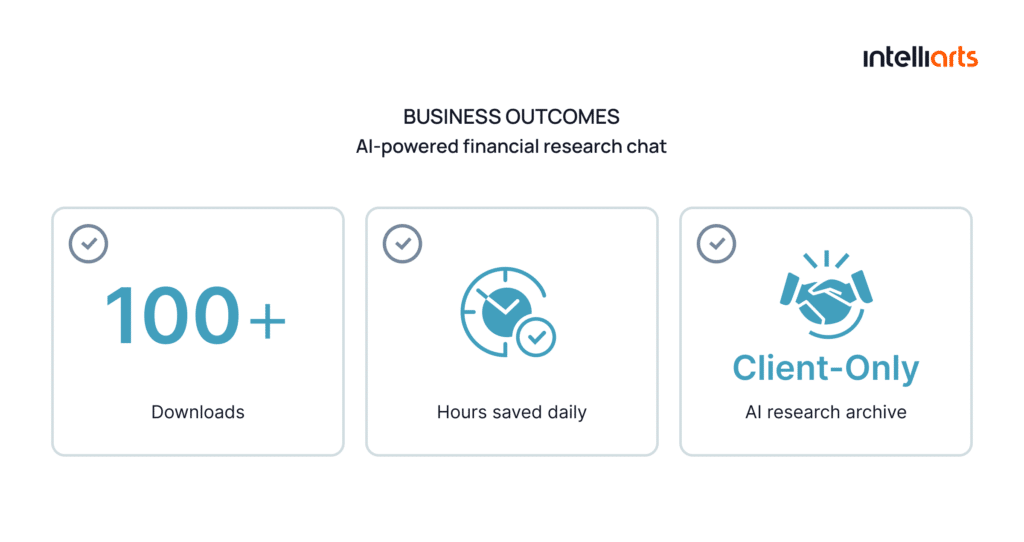 intelliarts

BUSINESS OUTCOMES
AI-powered financial research chat

100+
Downloads

Hours saved daily

Client-Only
AI research archive